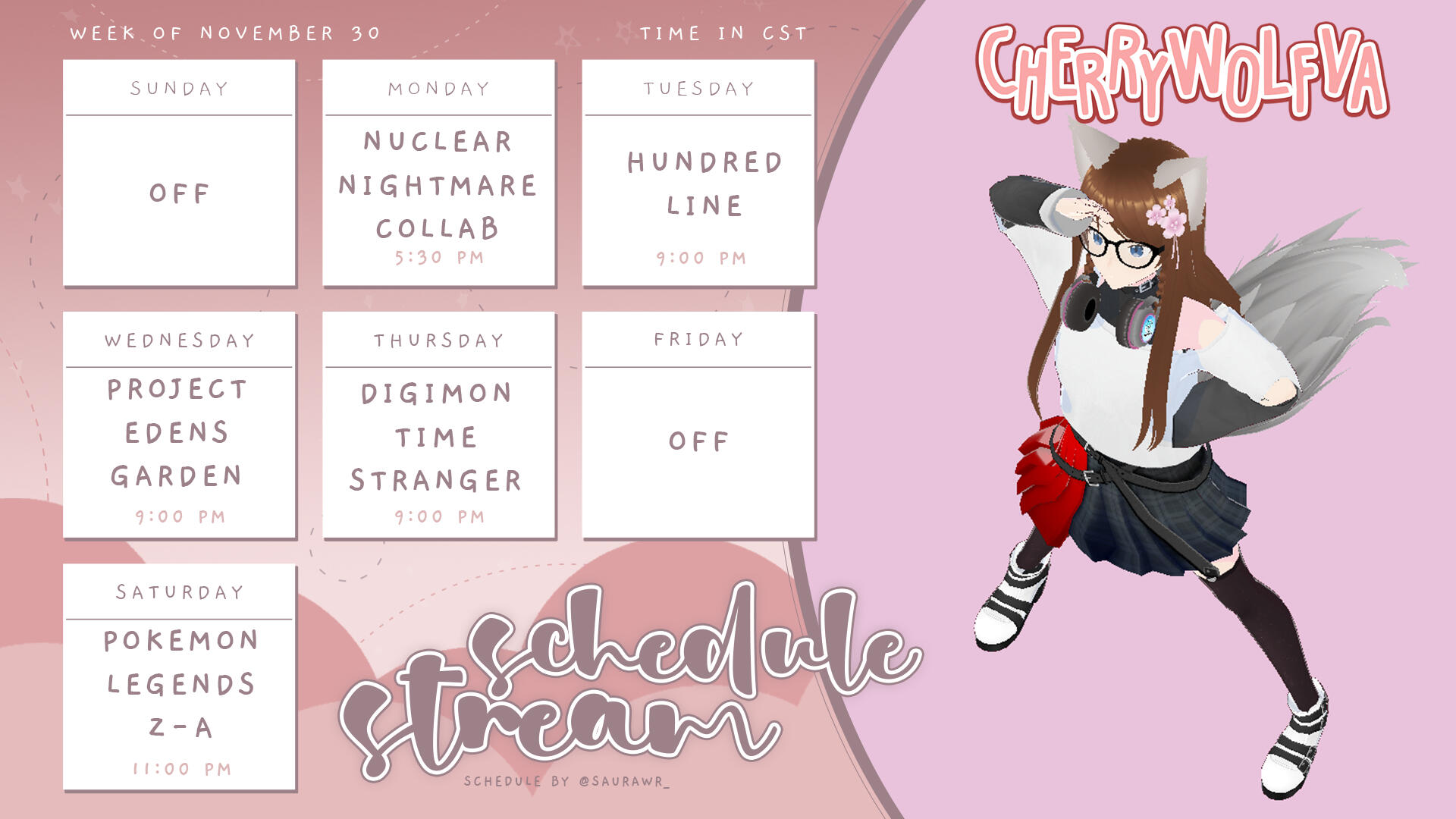 WEEK OF NOVEMBER 30

TIME IN CST

CHERRYWOLFVA

SUNDAY

OFF

MONDAY

NUCLEAR NIGHTMARE COLLAB

5:30 PM

TUESDAY

HUNDRED LINE

9:00 PM

WEDNESDAY

PROJECT EDENS GARDEN

9:00 PM

THURSDAY

DIGIMON TIME STRANGER

9:00 PM

FRIDAY

OFF

SATURDAY

POKEMON LEGENDS Z-A

11:00 PM

stream schedule

SCHEDULE BY @SAURAWR_